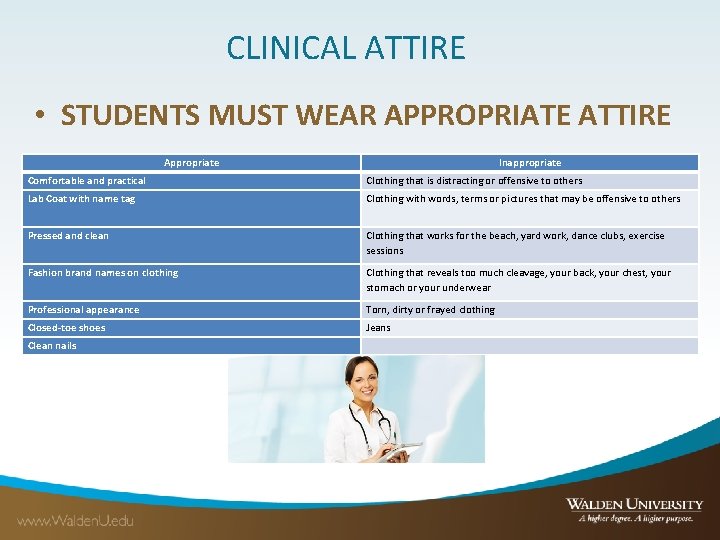 CLINICAL ATTIRE

• STUDENTS MUST WEAR APPROPRIATE ATTIRE

| Appropriate | Inappropriate |
|---|---|
| Comfortable and practical | Clothing that is distracting or offensive to others |
| Lab Coat with name tag | Clothing with words, terms or pictures that may be offensive to others |
| Pressed and clean | Clothing that works for the beach, yard work, dance clubs, exercise sessions |
| Fashion brand names on clothing | Clothing that reveals too much cleavage, your back, your chest, your stomach or your underwear |
| Professional appearance | Torn, dirty or frayed clothing |
| Closed-toe shoes | Jeans |
| Clean nails | |

www.WaldenU.edu

WALDEN UNIVERSITY
A higher degree. A higher purpose.